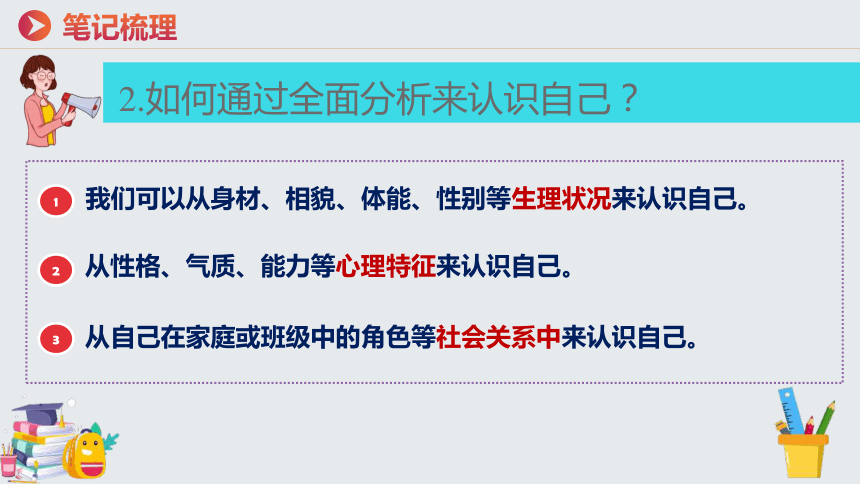 笔记梳理

2.如何通过全面分析来认识自己？

1 我们可以从身材、相貌、体能、性别等生理状况来认识自己。

2 从性格、气质、能力等心理特征来认识自己。

3 从自己在家庭或班级中的角色等社会关系中来认识自己。